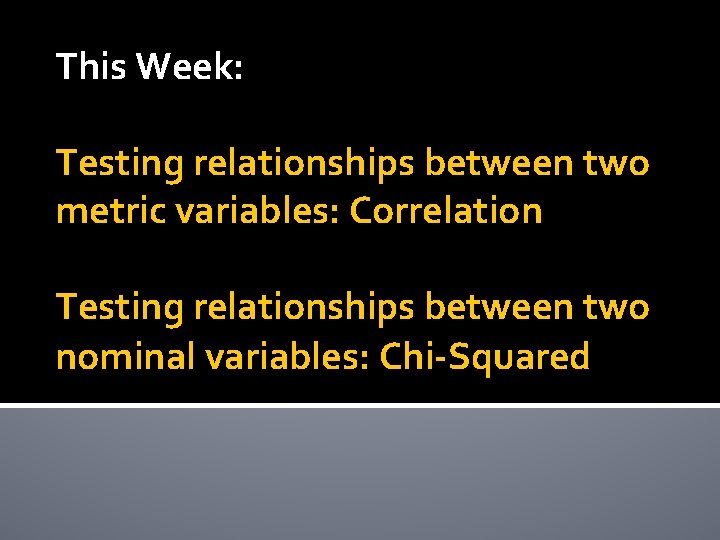 This Week:

Testing relationships between two metric variables: Correlation

Testing relationships between two nominal variables: Chi-Squared